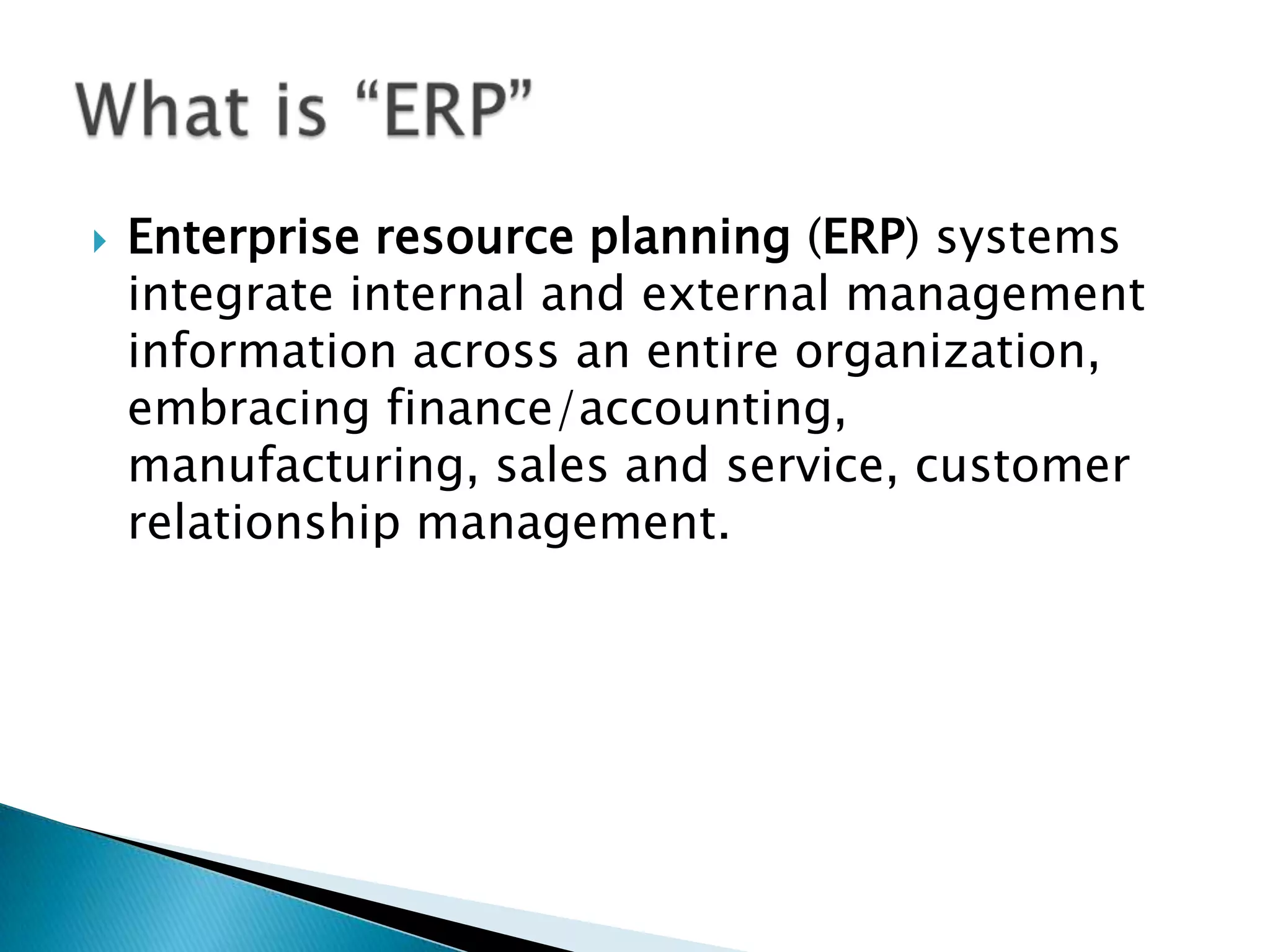 What is “ERP”

Enterprise resource planning (ERP) systems integrate internal and external management information across an entire organization, embracing finance/accounting, manufacturing, sales and service, customer relationship management.